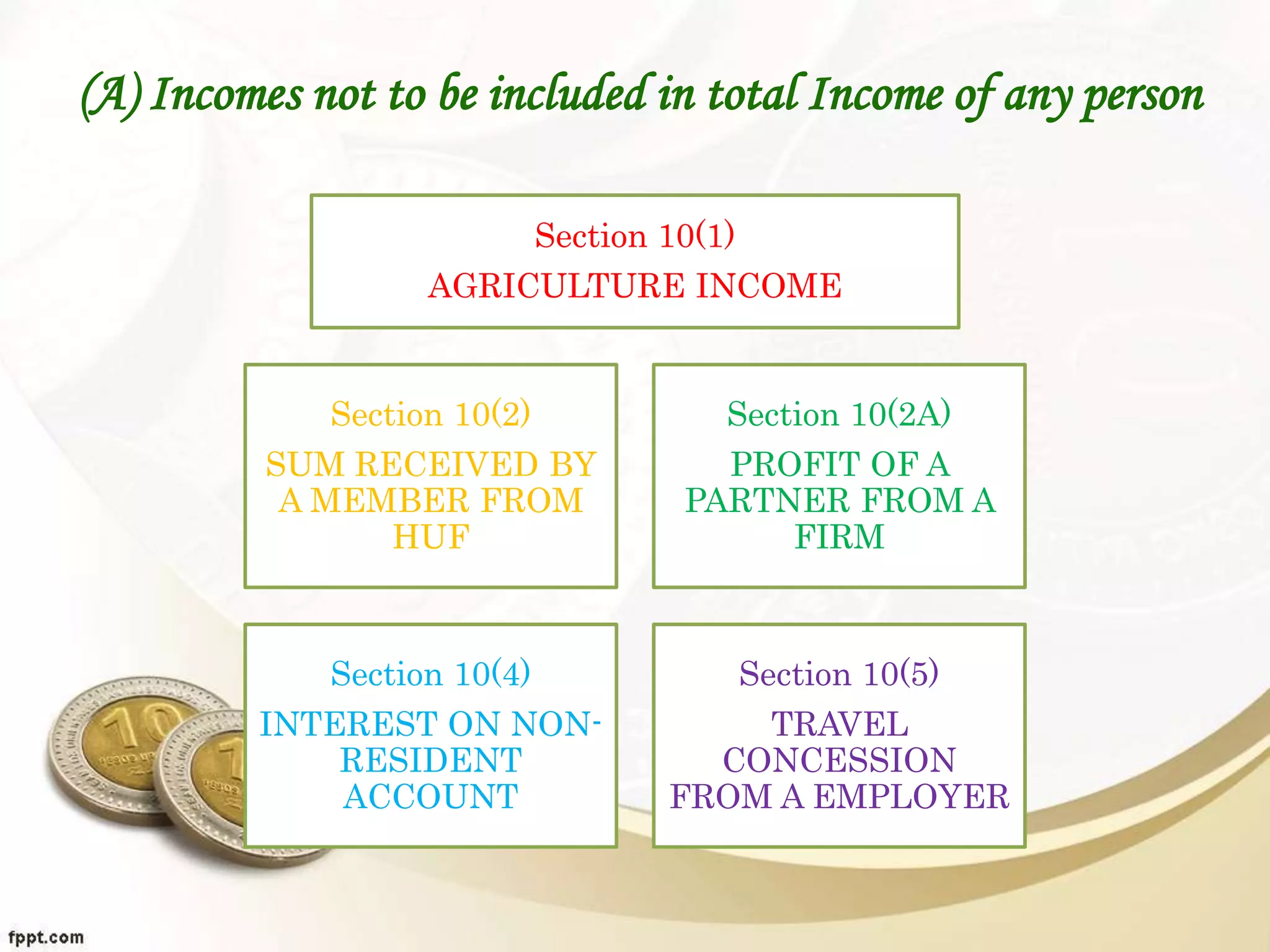 (A) Incomes not to be included in total Income of any person

Section 10(1)
AGRICULTURE INCOME

Section 10(2)
SUM RECEIVED BY A MEMBER FROM HUF

Section 10(2A)
PROFIT OF A PARTNER FROM A FIRM

Section 10(4)
INTEREST ON NON-RESIDENT ACCOUNT

Section 10(5)
TRAVEL CONCESSION FROM A EMPLOYER

fppt.com